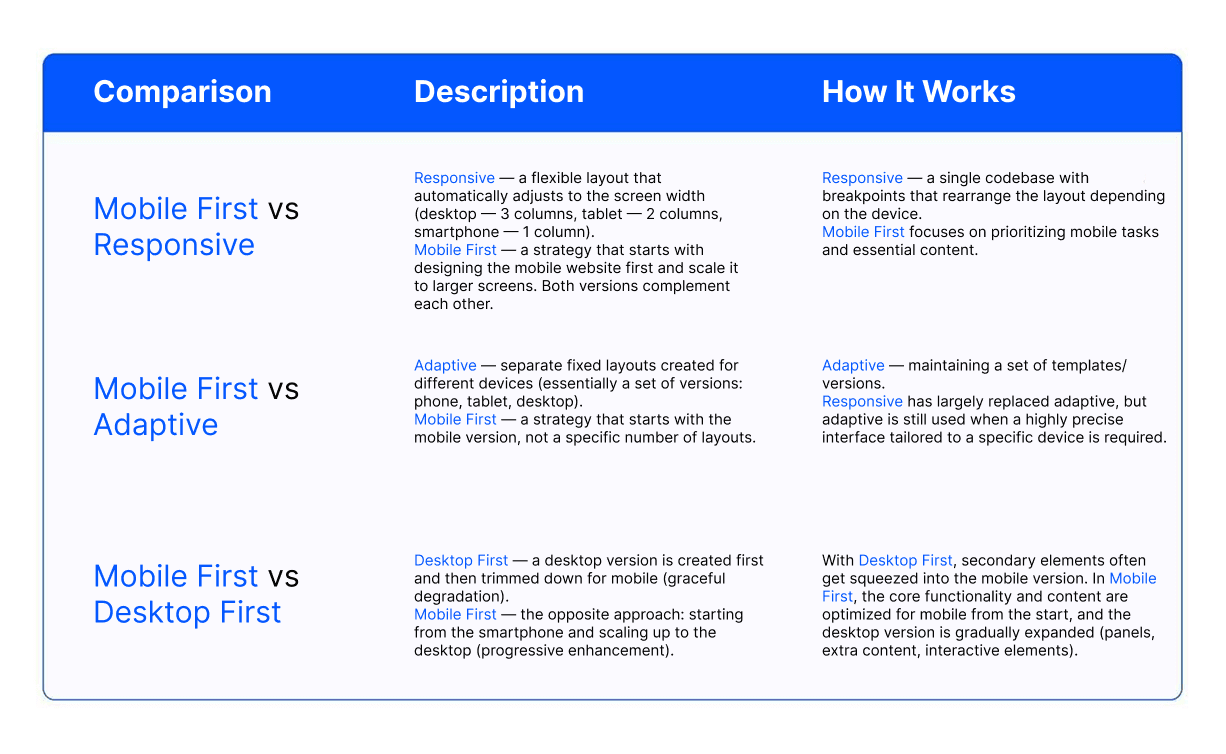 | Comparison | Description | How It Works |
|---|---|---|
| Mobile First vs Responsive | Responsive — a flexible layout that automatically adjusts to the screen width (desktop — 3 columns, tablet — 2 columns, smartphone — 1 column). Mobile First — a strategy that starts with designing the mobile website first and scale it to larger screens. Both versions complement each other. | Responsive — a single codebase with breakpoints that rearrange the layout depending on the device. Mobile First focuses on prioritizing mobile tasks and essential content. |
| Mobile First vs Adaptive | Adaptive — separate fixed layouts created for different devices (essentially a set of versions: phone, tablet, desktop). Mobile First — a strategy that starts with the mobile version, not a specific number of layouts. | Adaptive — maintaining a set of templates/ versions. Responsive has largely replaced adaptive, but adaptive is still used when a highly precise interface tailored to a specific device is required. |
| Mobile First vs Desktop First | Desktop First — a desktop version is created first and then trimmed down for mobile (graceful degradation). Mobile First — the opposite approach: starting from the smartphone and scaling up to the desktop (progressive enhancement). | With Desktop First, secondary elements often get squeezed into the mobile version. In Mobile First, the core functionality and content are optimized for mobile from the start, and the desktop version is gradually expanded (panels, extra content, interactive elements). |